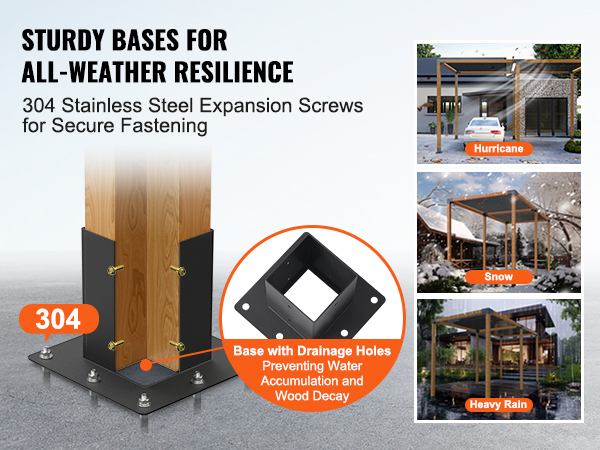 STURDY BASES FOR ALL-WEATHER RESILIENCE

304 Stainless Steel Expansion Screws for Secure Fastening

304

Base with Drainage Holes
Preventing Water Accumulation and Wood Decay

Hurricane

Snow

Heavy Rain